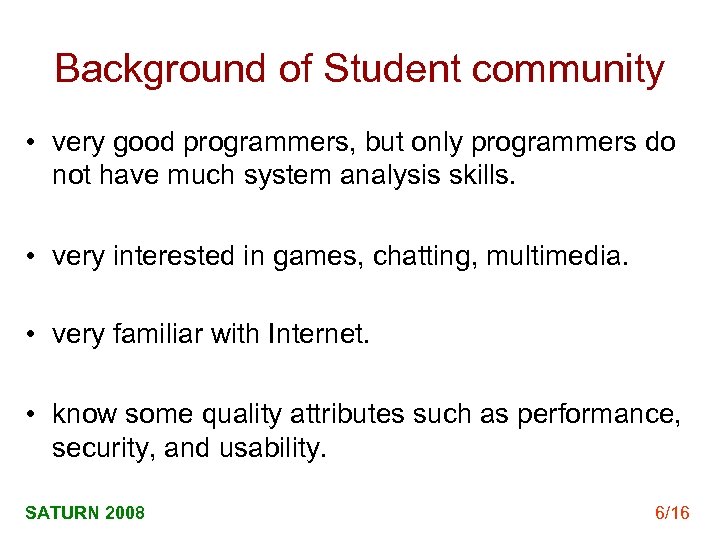 Background of Student community

• very good programmers, but only programmers do not have much system analysis skills.

• very interested in games, chatting, multimedia.

• very familiar with Internet.

• know some quality attributes such as performance, security, and usability.

SATURN 2008

6/16